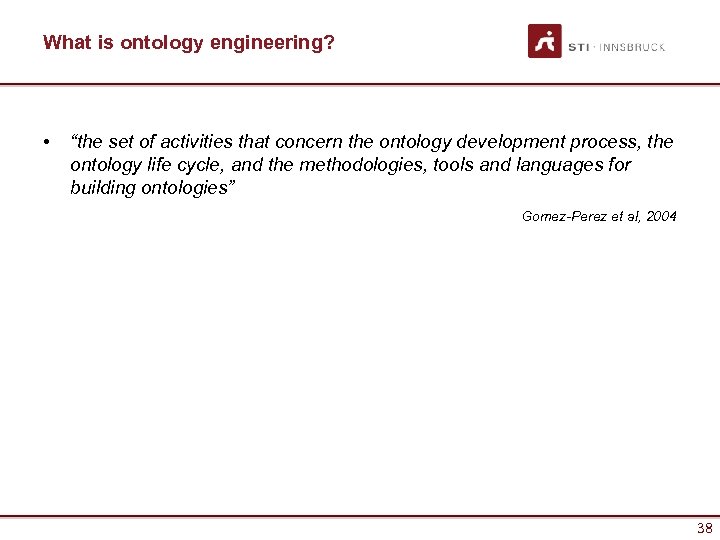 What is ontology engineering?

STI · INNSBRUCK

• "the set of activities that concern the ontology development process, the ontology life cycle, and the methodologies, tools and languages for building ontologies"

Gomez-Perez et al, 2004

38